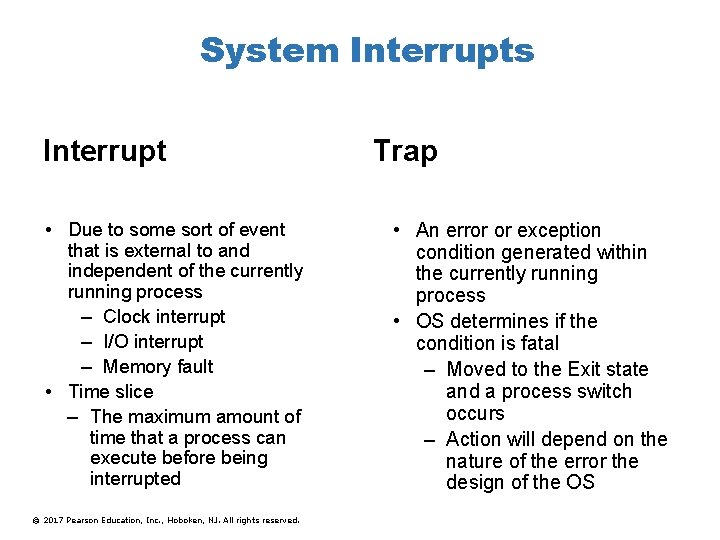 System Interrupts

Interrupt

• Due to some sort of event that is external to and independent of the currently running process
– Clock interrupt
– I/O interrupt
– Memory fault
• Time slice
– The maximum amount of time that a process can execute before being interrupted

Trap

• An error or exception condition generated within the currently running process
• OS determines if the condition is fatal
– Moved to the Exit state and a process switch occurs
– Action will depend on the nature of the error the design of the OS

© 2017 Pearson Education, Inc., Hoboken, NJ. All rights reserved.